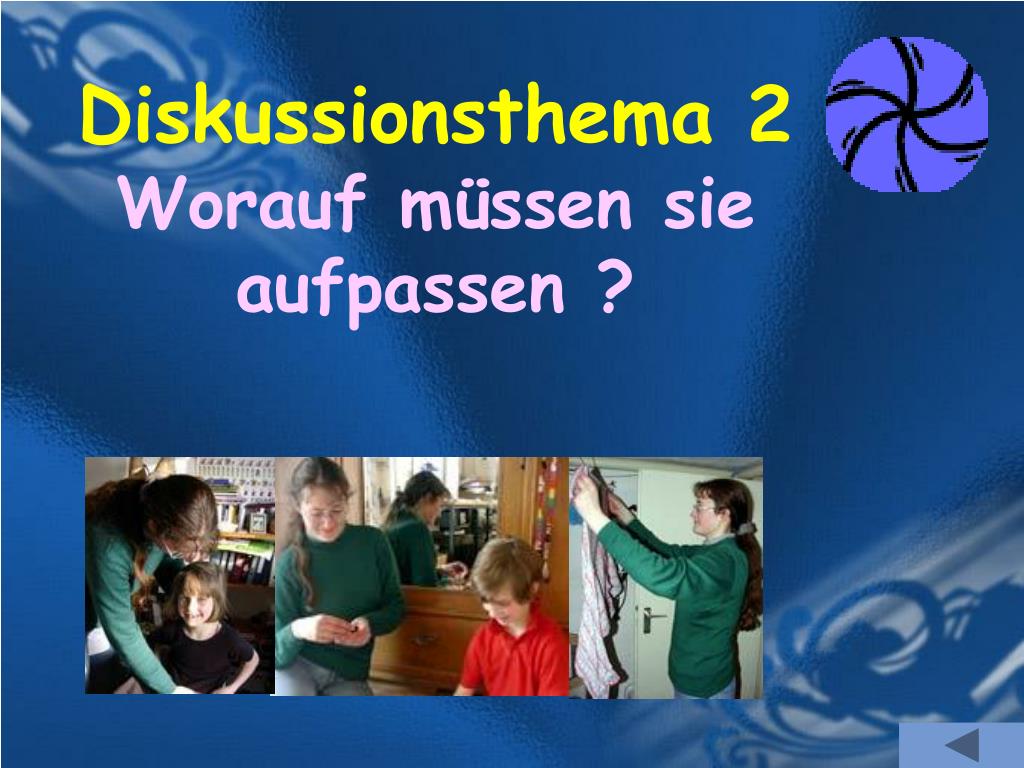 Diskussionsthema 2
Worauf müssen sie aufpassen ?